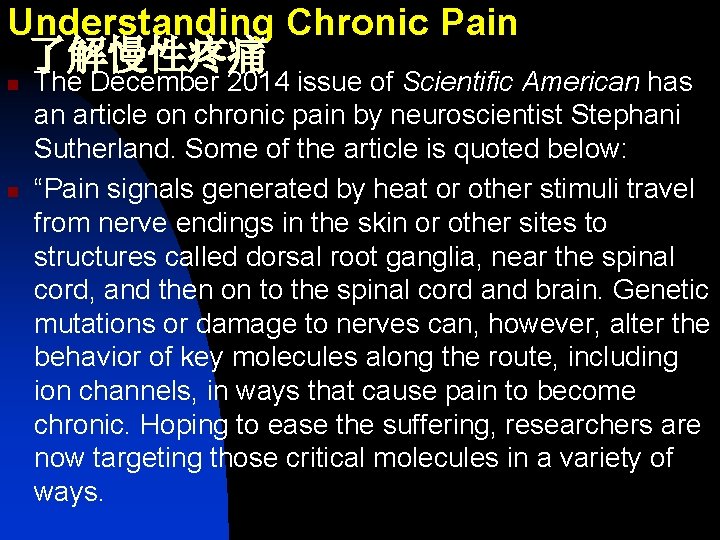 Understanding Chronic Pain
了解慢性疼痛

The December 2014 issue of Scientific American has an article on chronic pain by neuroscientist Stephani Sutherland. Some of the article is quoted below:

“Pain signals generated by heat or other stimuli travel from nerve endings in the skin or other sites to structures called dorsal root ganglia, near the spinal cord, and then on to the spinal cord and brain. Genetic mutations or damage to nerves can, however, alter the behavior of key molecules along the route, including ion channels, in ways that cause pain to become chronic. Hoping to ease the suffering, researchers are now targeting those critical molecules in a variety of ways.